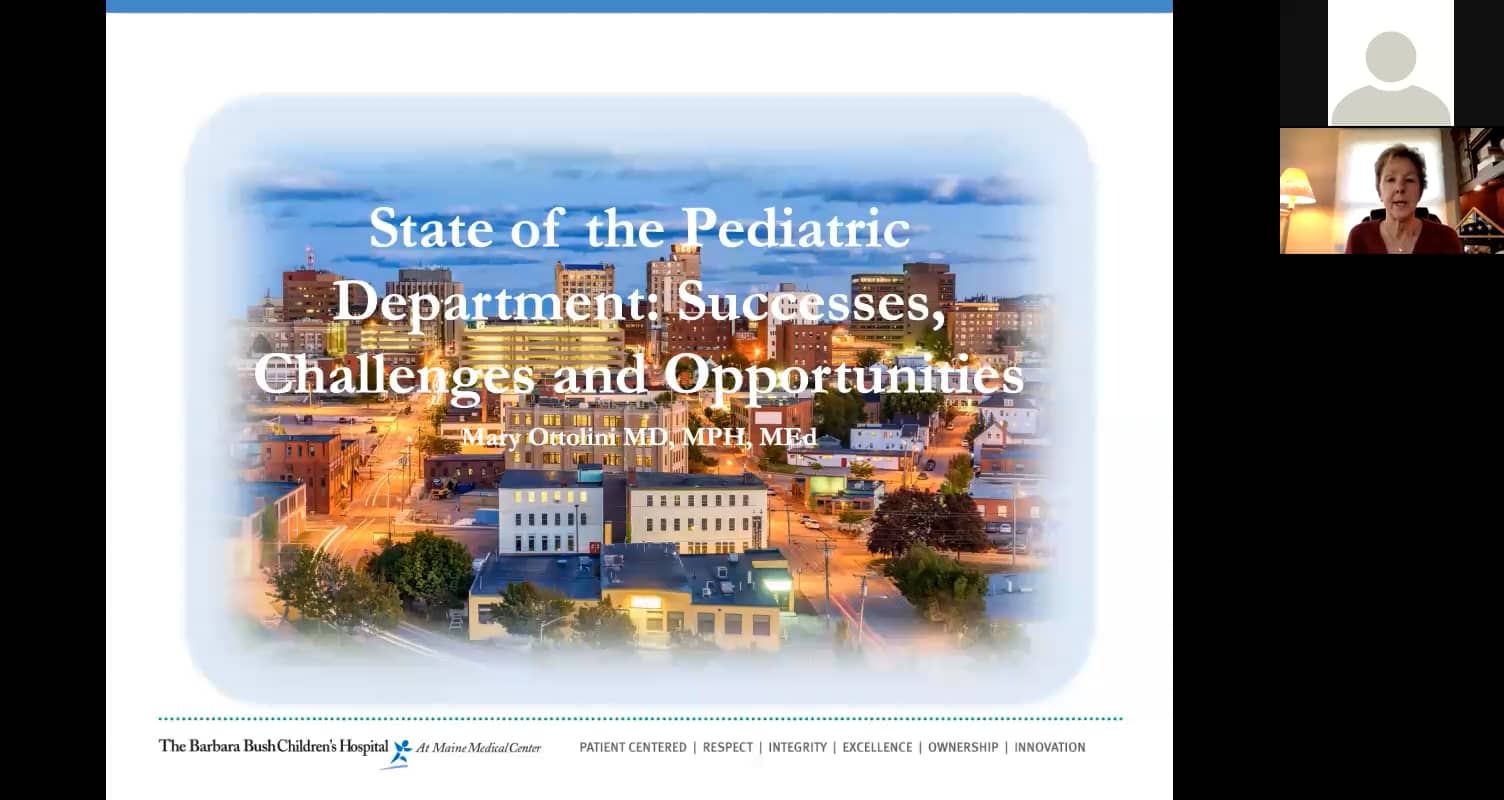 State of the Pediatric Department: Successes, Challenges and Opportunities

Mary Ottolini MD, MPH, MEd

The Barbara Bush Children's Hospital At Maine Medical Center

PATIENT CENTERED | RESPECT | INTEGRITY | EXCELLENCE | OWNERSHIP | INNOVATION